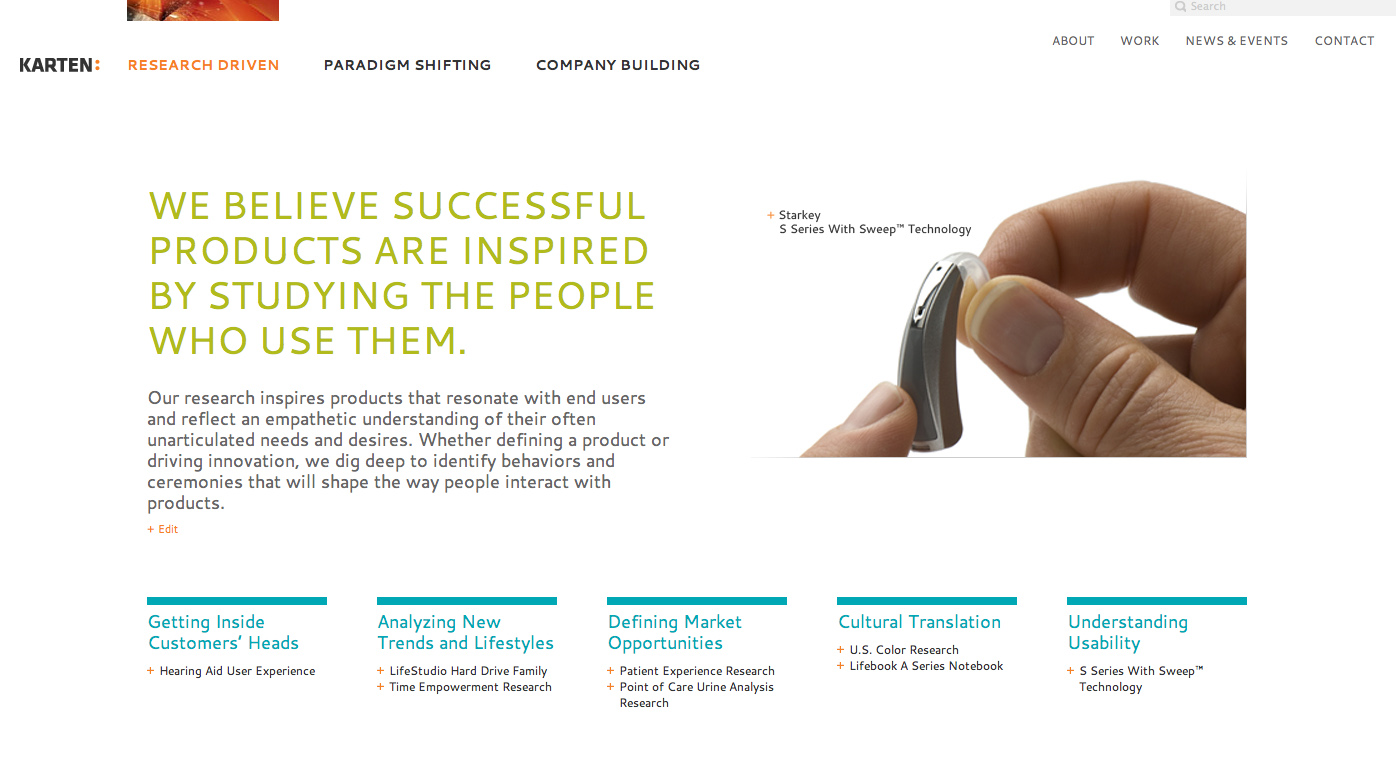 Search

ABOUT WORK NEWS & EVENTS CONTACT

KARTEN: RESEARCH DRIVEN PARADIGM SHIFTING COMPANY BUILDING

WE BELIEVE SUCCESSFUL PRODUCTS ARE INSPIRED BY STUDYING THE PEOPLE WHO USE THEM.

Our research inspires products that resonate with end users and reflect an empathetic understanding of their often unarticulated needs and desires. Whether defining a product or driving innovation, we dig deep to identify behaviors and ceremonies that will shape the way people interact with products.

+ Edit

+ Starkey
S Series With Sweep™ Technology

Getting Inside Customers' Heads
+ Hearing Aid User Experience

Analyzing New Trends and Lifestyles
+ LifeStudio Hard Drive Family
+ Time Empowerment Research

Defining Market Opportunities
+ Patient Experience Research
+ Point of Care Urine Analysis Research

Cultural Translation
+ U.S. Color Research
+ Lifebook A Series Notebook

Understanding Usability
+ S Series With Sweep™ Technology